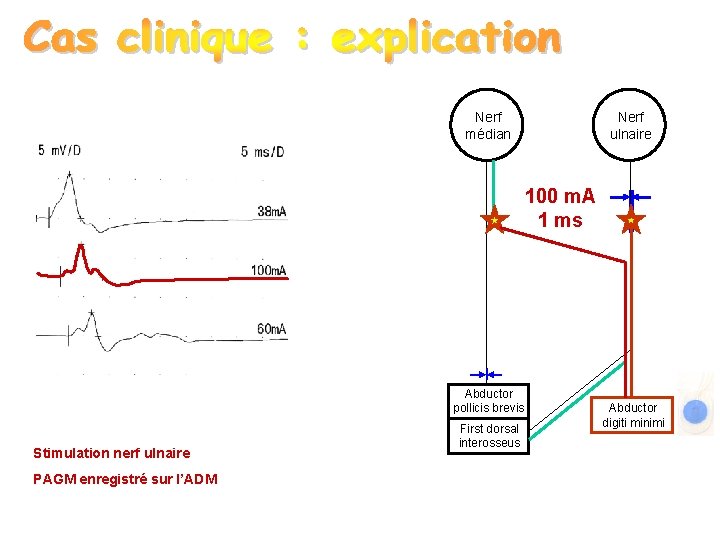 Cas clinique : explication

5 mV/D

5 ms/D

38mA

100mA

60mA

Stimulation nerf ulnaire

PAGM enregistré sur l'ADM

Nerf médian

Nerf ulnaire

100 mA
1 ms

Abductor pollicis brevis

First dorsal interosseus

Abductor digiti minimi